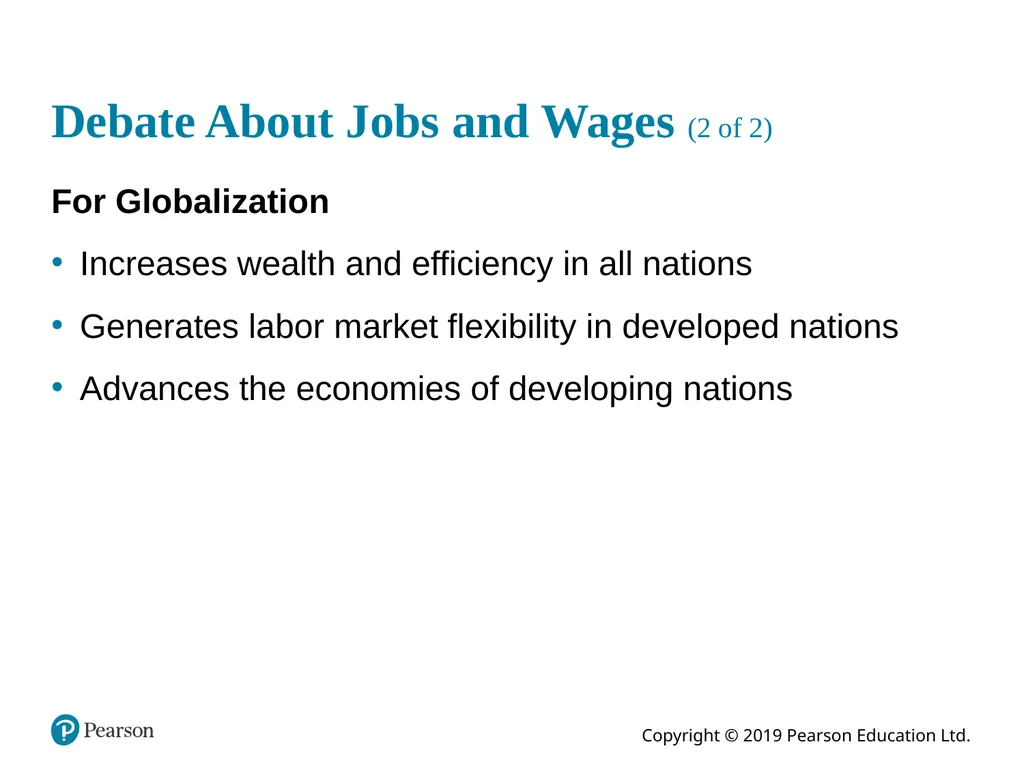 Debate About Jobs and Wages (2 of 2)

For Globalization

• Increases wealth and efficiency in all nations

• Generates labor market flexibility in developed nations

• Advances the economies of developing nations

Pearson

Copyright © 2019 Pearson Education Ltd.